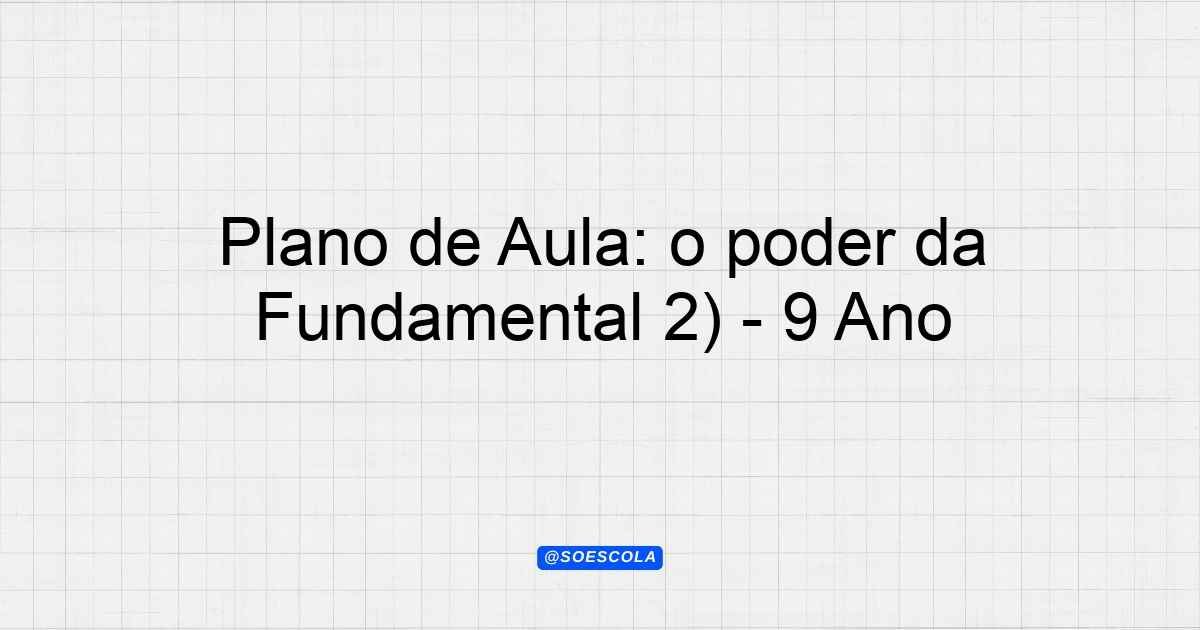 Plano de Aula: o poder da Fundamental 2) - 9 Ano

@SOESCOLA